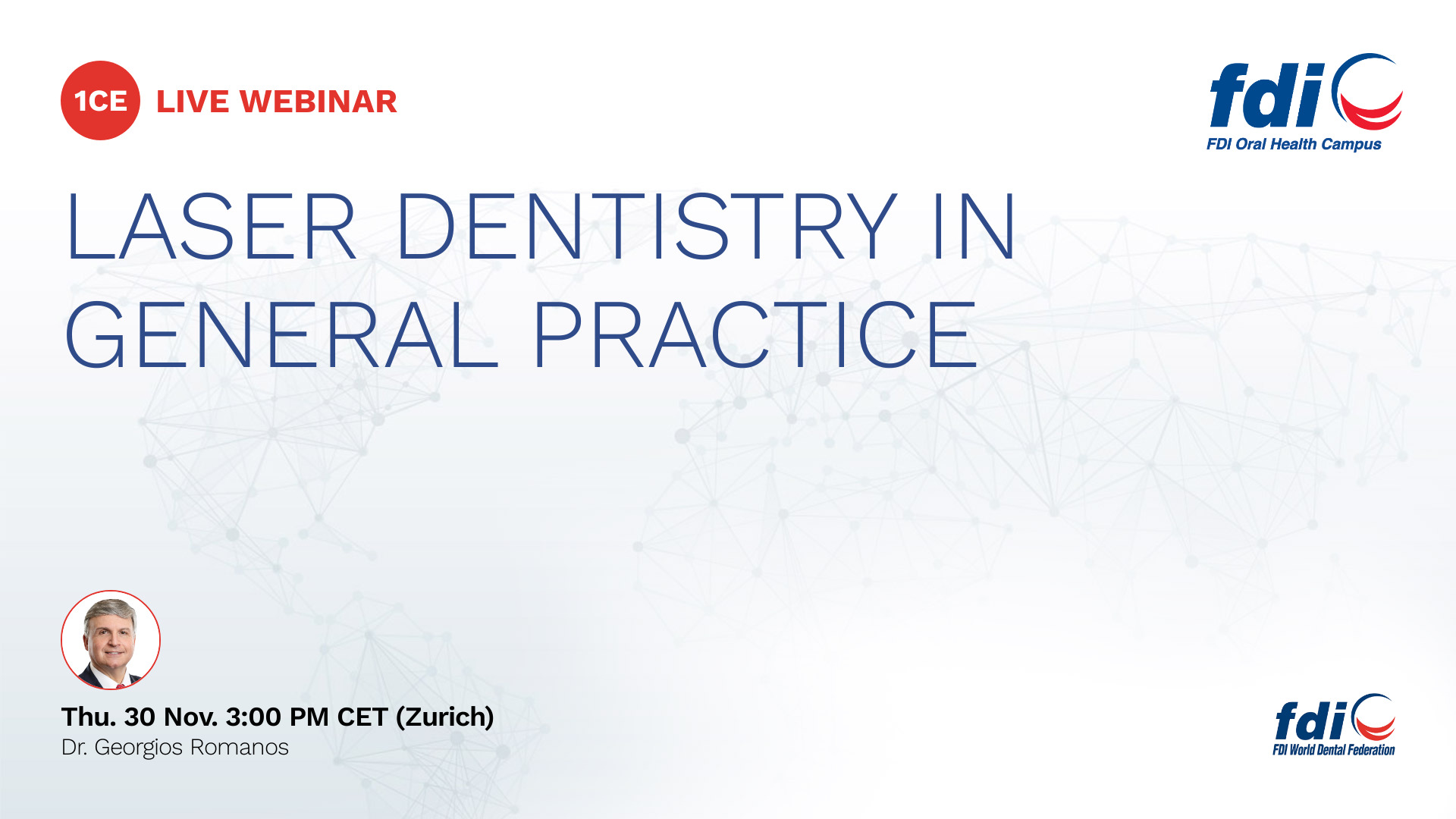 1CE LIVE WEBINAR

fdi
FDI Oral Health Campus

LASER DENTISTRY IN GENERAL PRACTICE

Thu. 30 Nov. 3:00 PM CET (Zurich)
Dr. Georgios Romanos

fdi
FDI World Dental Federation